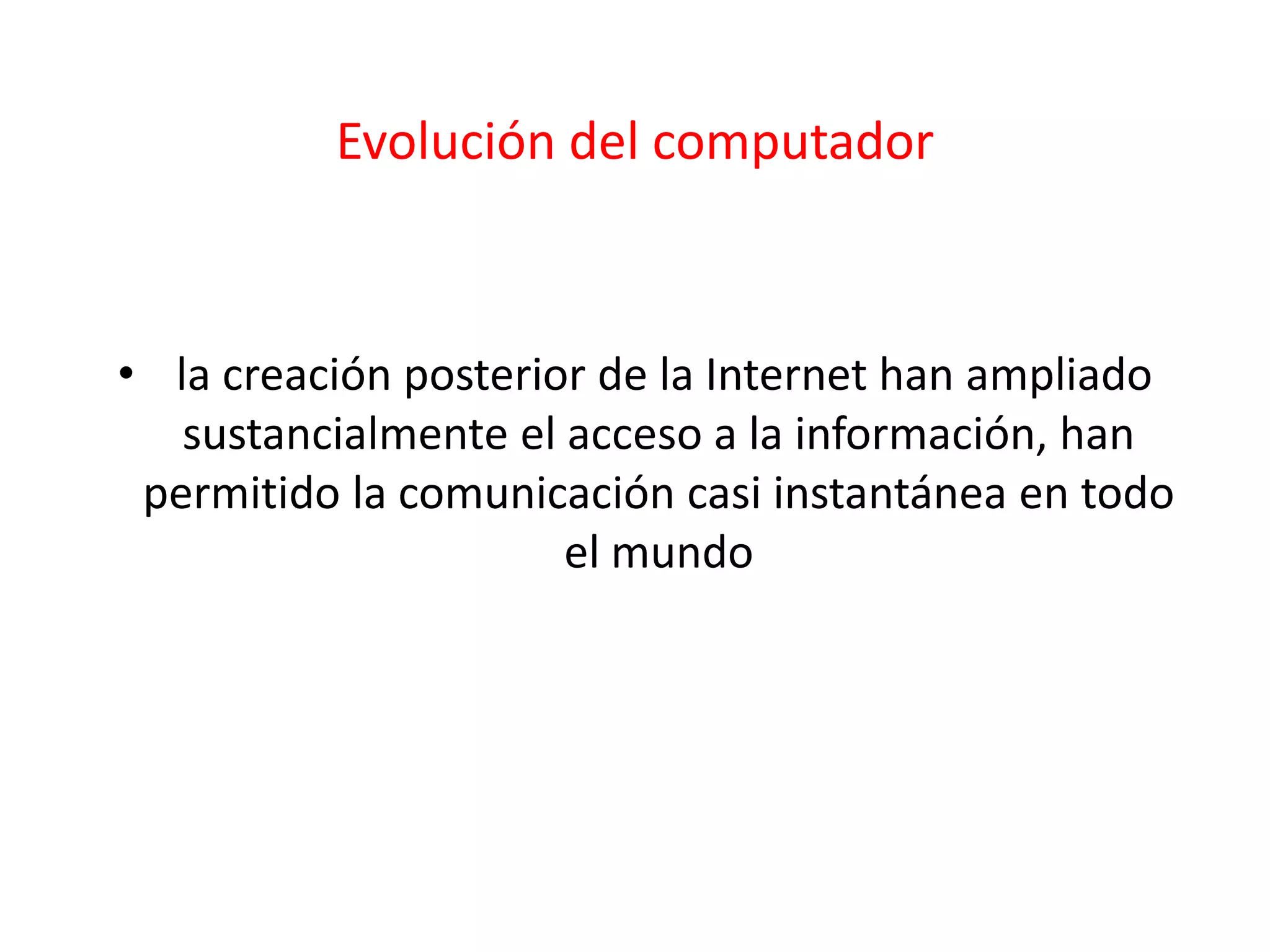 Evolución del computador

• la creación posterior de la Internet han ampliado sustancialmente el acceso a la información, han permitido la comunicación casi instantánea en todo el mundo